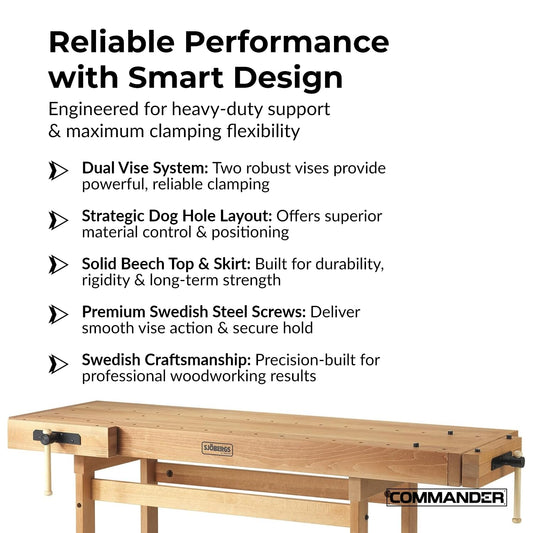 Reliable Performance with Smart Design

Engineered for heavy-duty support & maximum clamping flexibility

Dual Vise System: Two robust vises provide powerful, reliable clamping

Strategic Dog Hole Layout: Offers superior material control & positioning

Solid Beech Top & Skirt: Built for durability, rigidity & long-term strength

Premium Swedish Steel Screws: Deliver smooth vise action & secure hold

Swedish Craftsmanship: Precision-built for professional woodworking results

SJÖBERGS

COMMANDER